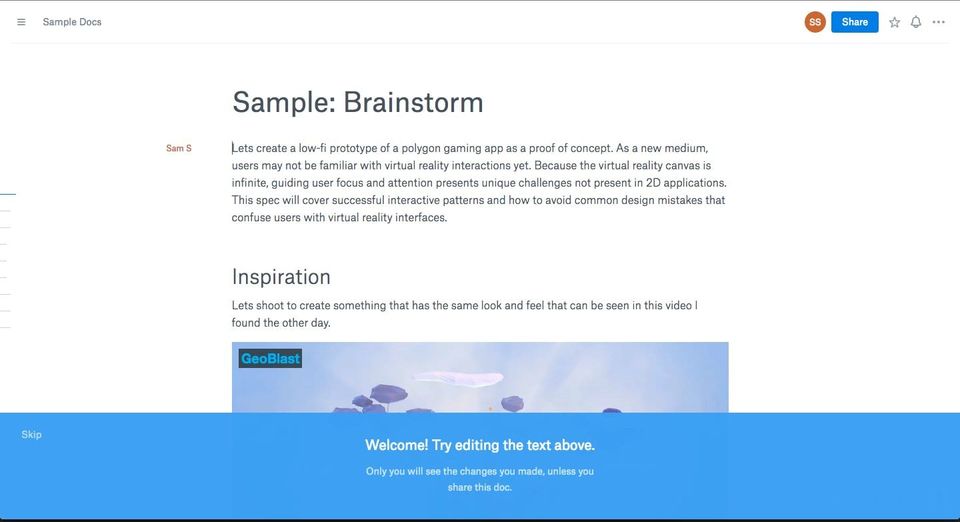 Sample Docs

SS Share

Sample: Brainstorm

Sam S

Lets create a low-fi prototype of a polygon gaming app as a proof of concept. As a new medium, users may not be familiar with virtual reality interactions yet. Because the virtual reality canvas is infinite, guiding user focus and attention presents unique challenges not present in 2D applications. This spec will cover successful interactive patterns and how to avoid common design mistakes that confuse users with virtual reality interfaces.

Inspiration

Lets shoot to create something that has the same look and feel that can be seen in this video I found the other day.

GeoBlast

Skip

Welcome! Try editing the text above.

Only you will see the changes you made, unless you share this doc.